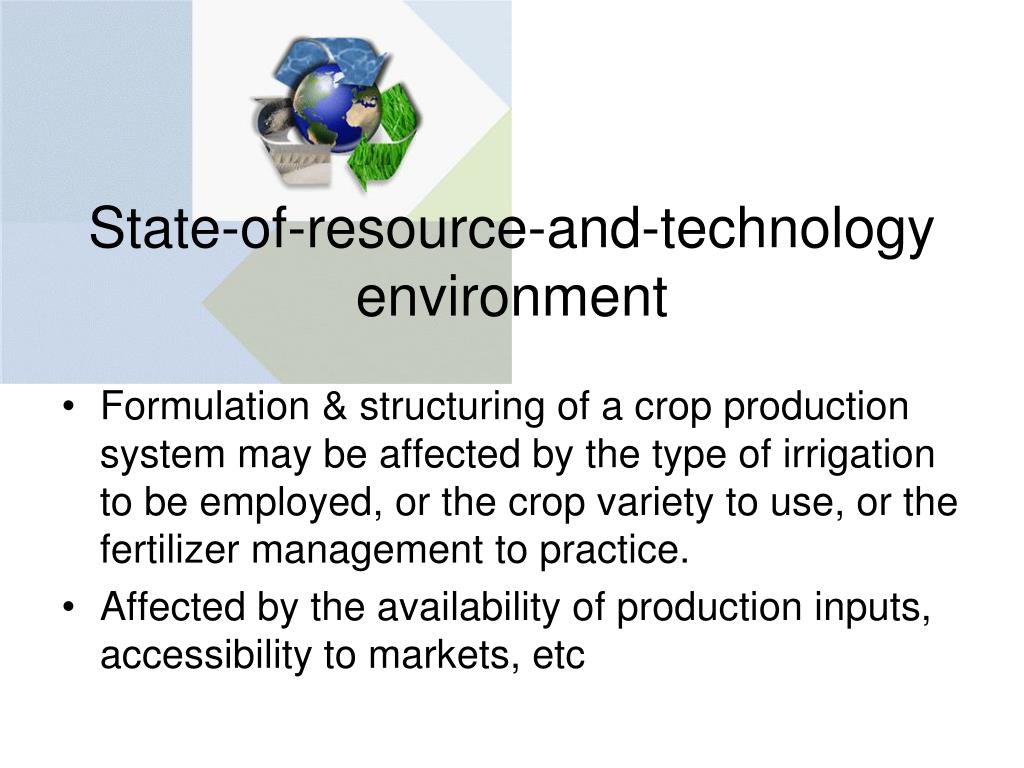 State-of-resource-and-technology environment

• Formulation & structuring of a crop production system may be affected by the type of irrigation to be employed, or the crop variety to use, or the fertilizer management to practice.
• Affected by the availability of production inputs, accessibility to markets, etc